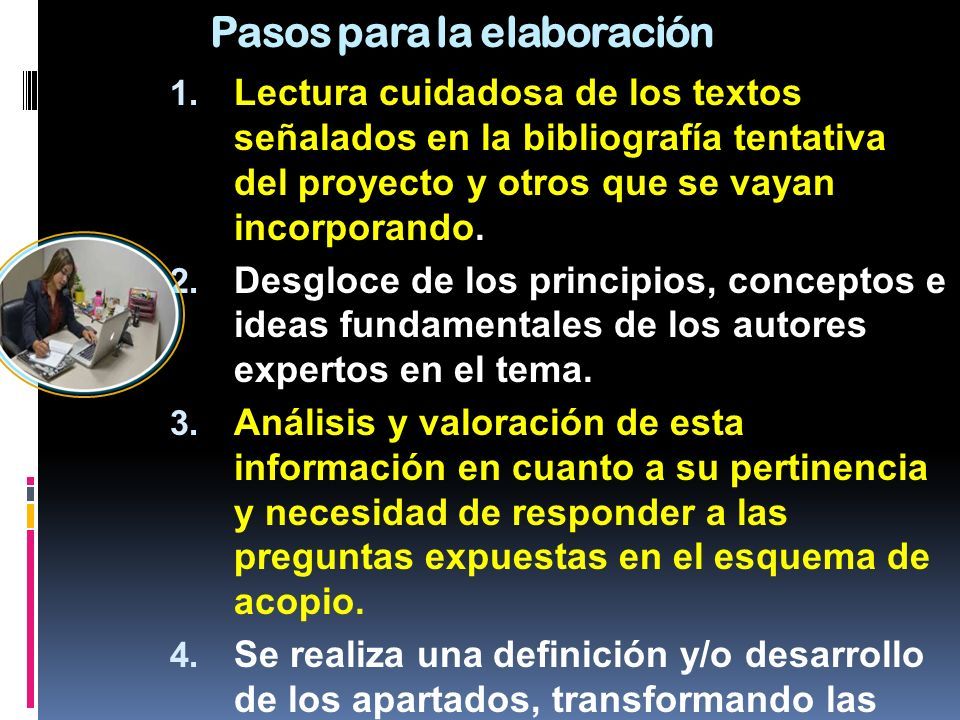 Pasos para la elaboración

1. Lectura cuidadosa de los textos señalados en la bibliografía tentativa del proyecto y otros que se vayan incorporando.

2. Desgloce de los principios, conceptos e ideas fundamentales de los autores expertos en el tema.

3. Análisis y valoración de esta información en cuanto a su pertinencia y necesidad de responder a las preguntas expuestas en el esquema de acopio.

4. Se realiza una definición y/o desarrollo de los apartados, transformando las